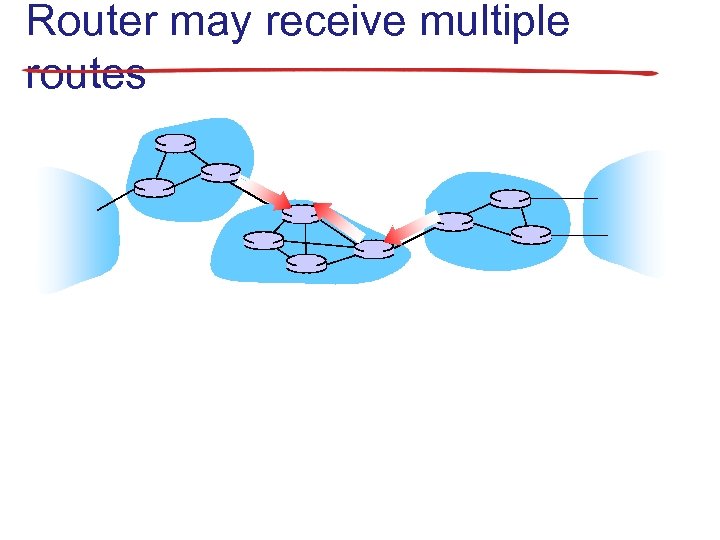 Router may receive multiple routes